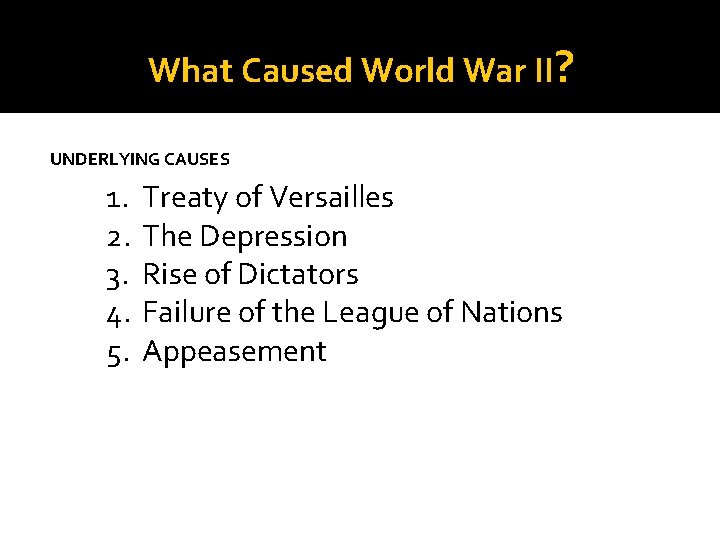 What Caused World War II?

UNDERLYING CAUSES

1. Treaty of Versailles
2. The Depression
3. Rise of Dictators
4. Failure of the League of Nations
5. Appeasement